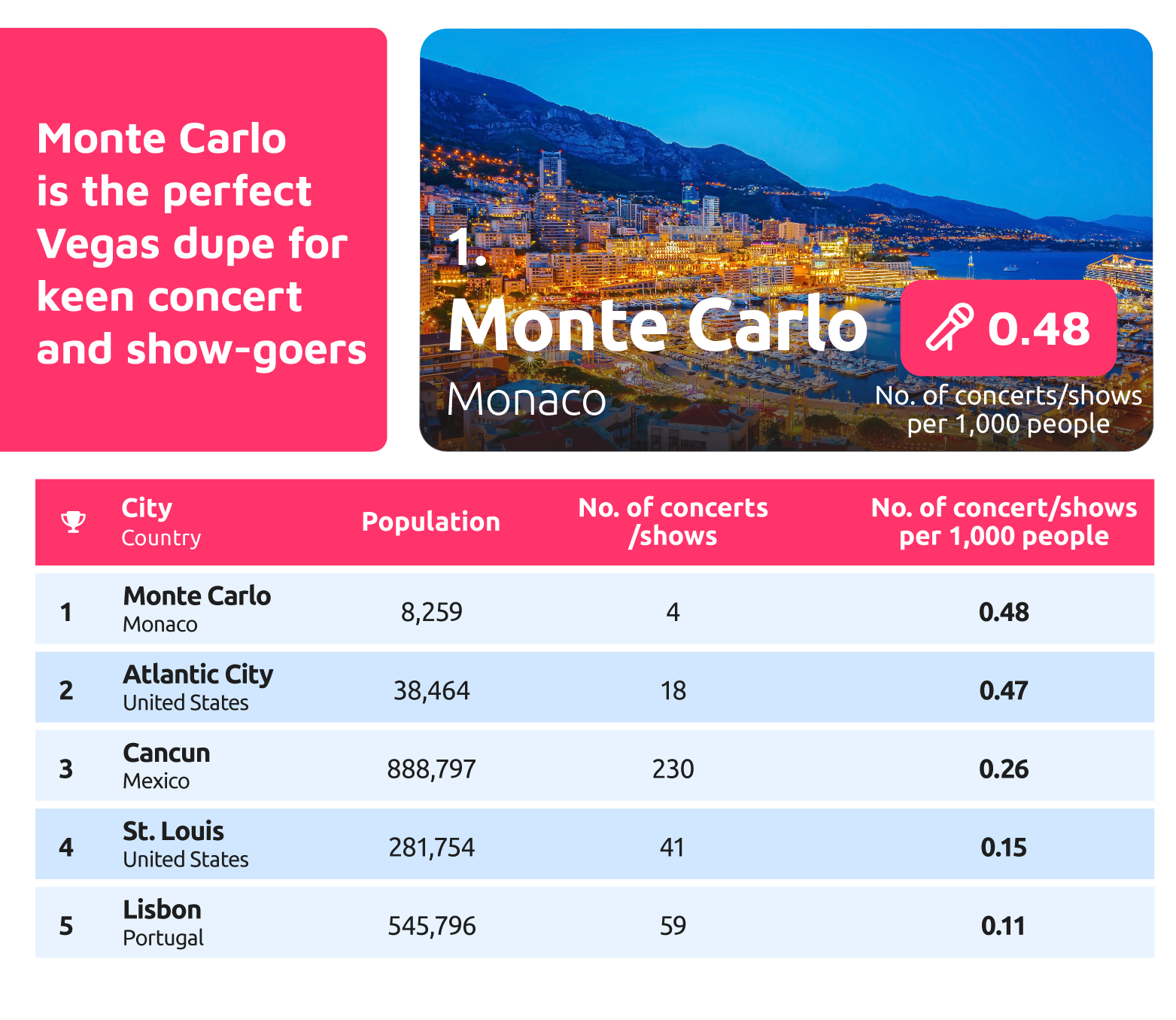 Monte Carlo is the perfect Vegas dupe for keen concert and show-goers

1.
Monte Carlo
Monaco

0.48
No. of concerts/shows per 1,000 people

| | City Country | Population | No. of concerts /shows | No. of concert/shows per 1,000 people |
|---|---|---|---|---|
| 1 | Monte Carlo Monaco | 8,259 | 4 | 0.48 |
| 2 | Atlantic City United States | 38,464 | 18 | 0.47 |
| 3 | Cancun Mexico | 888,797 | 230 | 0.26 |
| 4 | St. Louis United States | 281,754 | 41 | 0.15 |
| 5 | Lisbon Portugal | 545,796 | 59 | 0.11 |